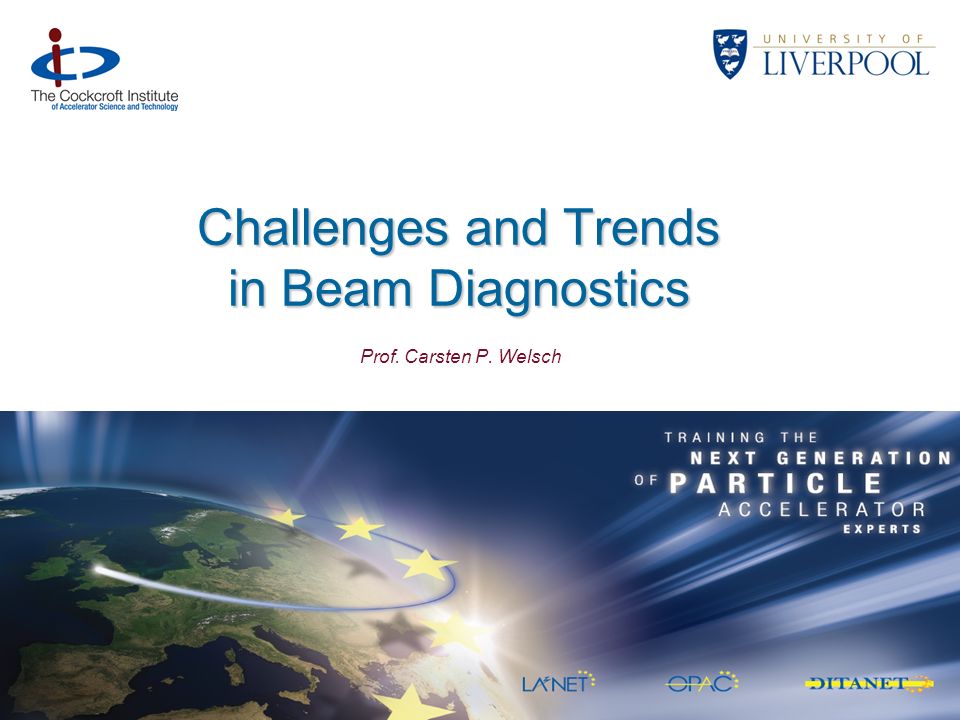 The Cockcroft Institute
of Accelerator Science and Technology

UNIVERSITY OF
LIVERPOOL

Challenges and Trends in Beam Diagnostics

Prof. Carsten P. Welsch

TRAINING THE
NEXT GENERATION
OF PARTICLE
ACCELERATOR
EXPERTS

LA³NET

OPAC

DITANET